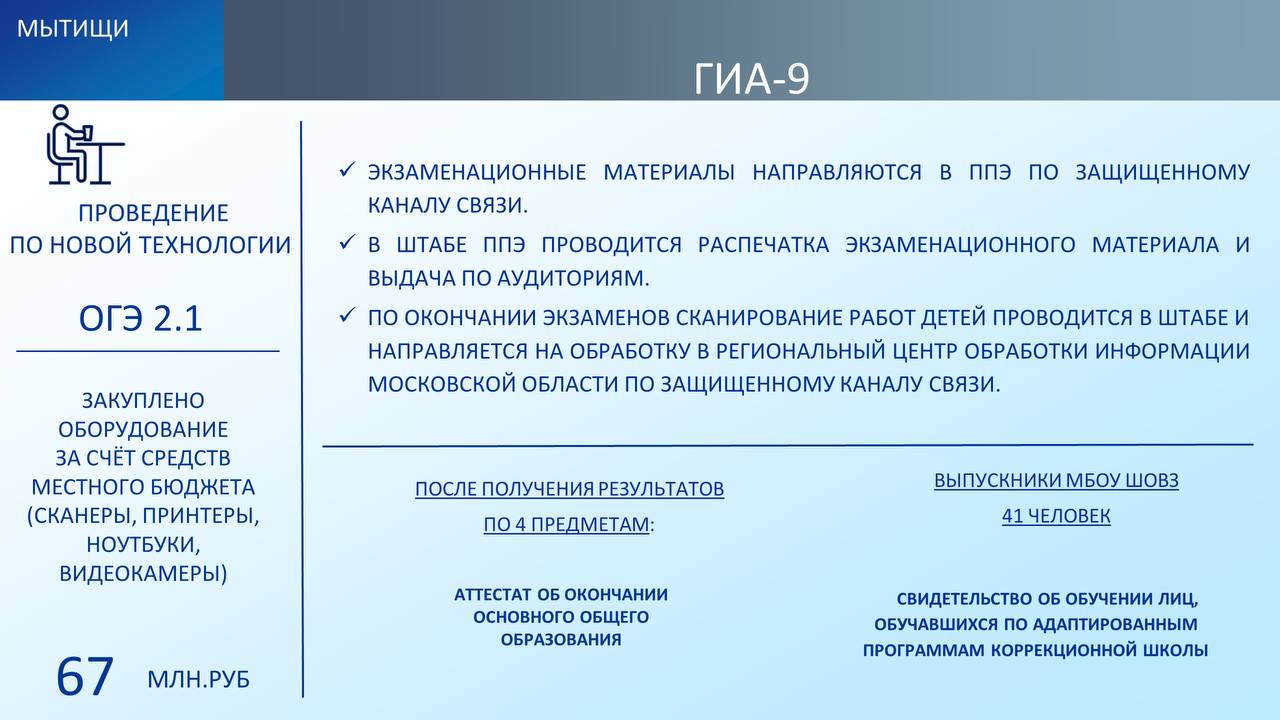 МЫТИЩИ

ГИА-9

ПРОВЕДЕНИЕ ПО НОВОЙ ТЕХНОЛОГИИ

ОГЭ 2.1

ЗАКУПЛЕНО ОБОРУДОВАНИЕ ЗА СЧЁТ СРЕДСТВ МЕСТНОГО БЮДЖЕТА (СКАНЕРЫ, ПРИНТЕРЫ, НОУТБУКИ, ВИДЕОКАМЕРЫ)

67 МЛН.РУБ

✓ ЭКЗАМЕНАЦИОННЫЕ МАТЕРИАЛЫ НАПРАВЛЯЮТСЯ В ППЭ ПО ЗАЩИЩЕННОМУ КАНАЛУ СВЯЗИ.

✓ В ШТАБЕ ППЭ ПРОВОДИТСЯ РАСПЕЧАТКА ЭКЗАМЕНАЦИОННОГО МАТЕРИАЛА И ВЫДАЧА ПО АУДИТОРИЯМ.

✓ ПО ОКОНЧАНИИ ЭКЗАМЕНОВ СКАНИРОВАНИЕ РАБОТ ДЕТЕЙ ПРОВОДИТСЯ В ШТАБЕ И НАПРАВЛЯЕТСЯ НА ОБРАБОТКУ В РЕГИОНАЛЬНЫЙ ЦЕНТР ОБРАБОТКИ ИНФОРМАЦИИ МОСКОВСКОЙ ОБЛАСТИ ПО ЗАЩИЩЕННОМУ КАНАЛУ СВЯЗИ.

ПОСЛЕ ПОЛУЧЕНИЯ РЕЗУЛЬТАТОВ ПО 4 ПРЕДМЕТАМ:

АТТЕСТАТ ОБ ОКОНЧАНИИ ОСНОВНОГО ОБЩЕГО ОБРАЗОВАНИЯ

ВЫПУСКНИКИ МБОУ ШОВЗ 41 ЧЕЛОВЕК

СВИДЕТЕЛЬСТВО ОБ ОБУЧЕНИИ ЛИЦ, ОБУЧАВШИХСЯ ПО АДАПТИРОВАННЫМ ПРОГРАММАМ КОРРЕКЦИОННОЙ ШКОЛЫ